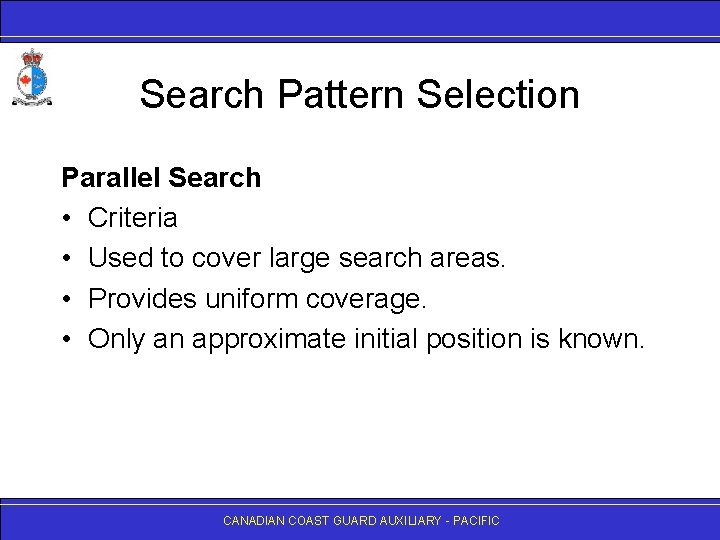 Search Pattern Selection

Parallel Search

• Criteria
• Used to cover large search areas.
• Provides uniform coverage.
• Only an approximate initial position is known.

CANADIAN COAST GUARD AUXILIARY - PACIFIC